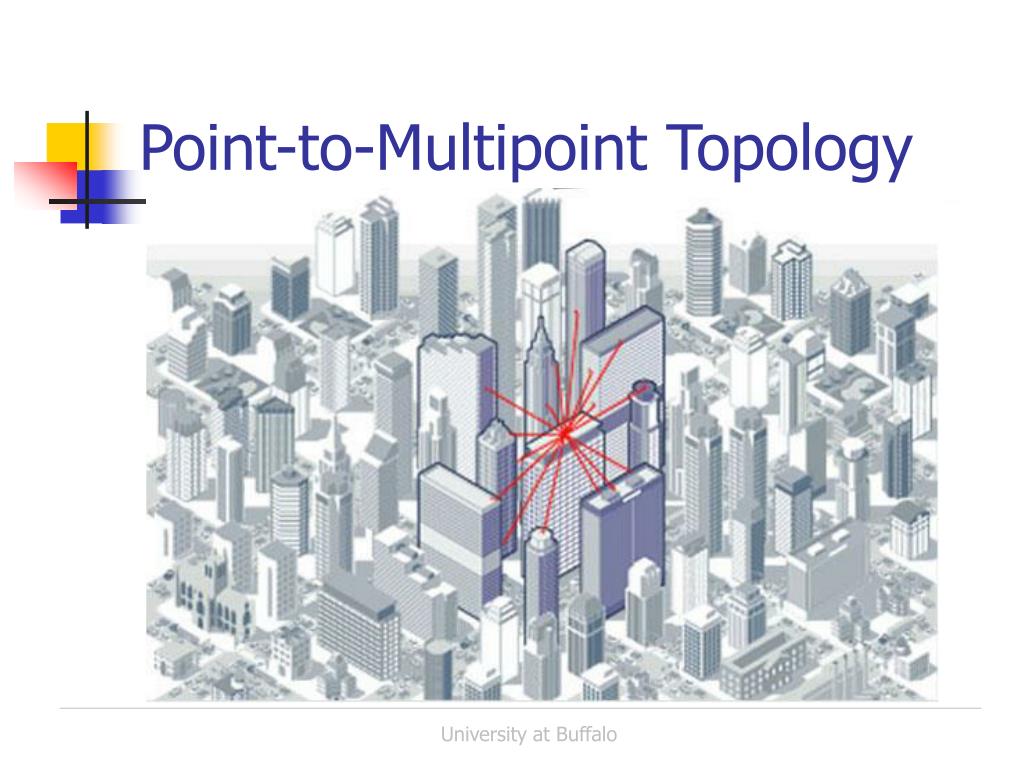 Point-to-Multipoint Topology

University at Buffalo